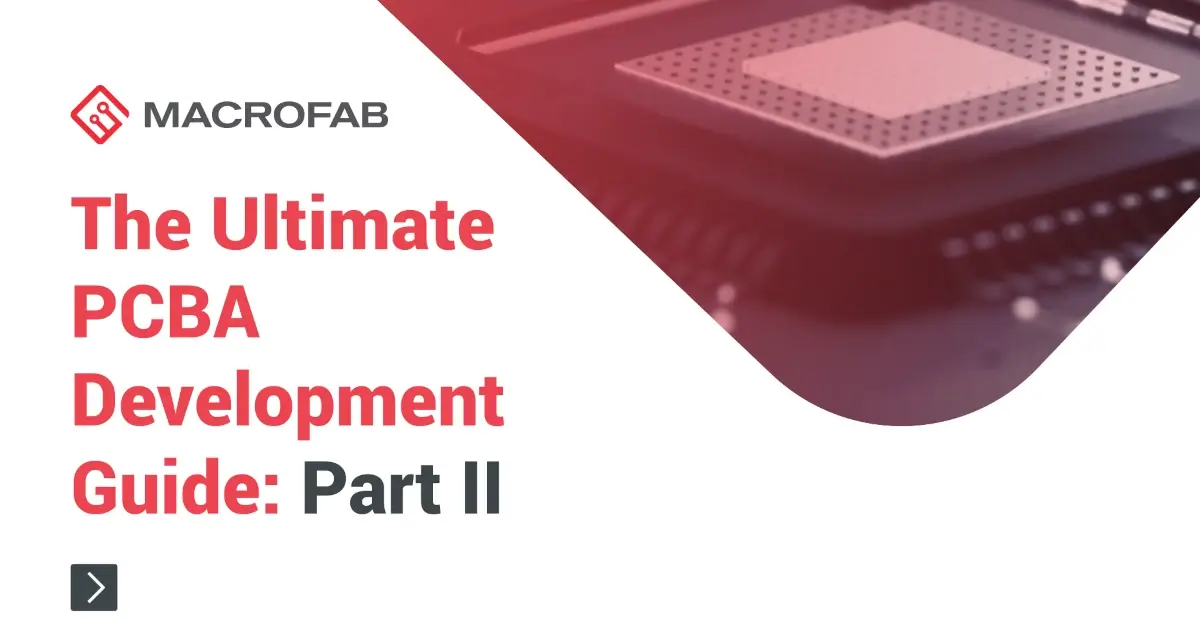 MACROFAB

The Ultimate PCBA Development Guide: Part II